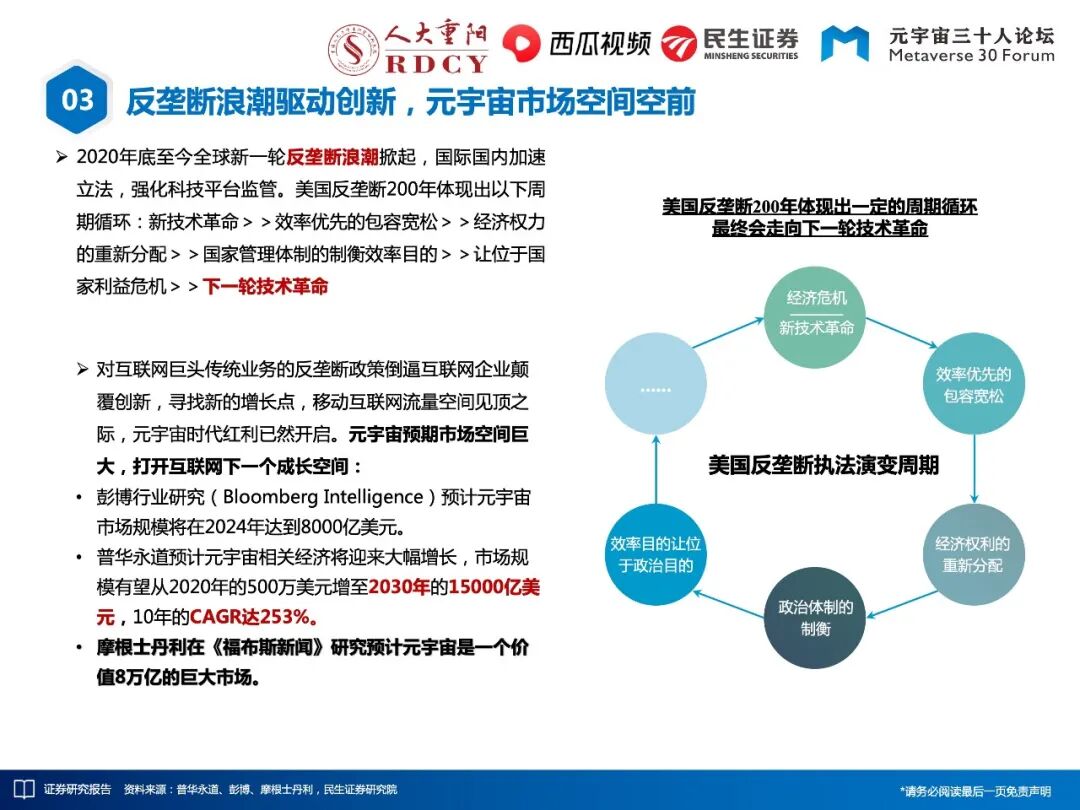 人大重阳 RDCY　西瓜视频　民生证券 MINSHENG SECURITIES　元宇宙三十人论坛 Metaverse 30 Forum

03 反垄断浪潮驱动创新，元宇宙市场空间空前

➢ 2020年底至今全球新一轮反垄断浪潮掀起，国际国内加速立法，强化科技平台监管。美国反垄断200年体现出以下周期循环：新技术革命＞＞效率优先的包容宽松＞＞经济权力的重新分配＞＞国家管理体制的制衡效率目的＞＞让位于国家利益危机＞＞下一轮技术革命

➢ 对互联网巨头传统业务的反垄断政策倒逼互联网企业颠覆创新，寻找新的增长点，移动互联网流量空间见顶之际，元宇宙时代红利已然开启。元宇宙预期市场空间巨大，打开互联网下一个成长空间：

• 彭博行业研究（Bloomberg Intelligence）预计元宇宙市场规模将在2024年达到8000亿美元。

• 普华永道预计元宇宙相关经济将迎来大幅增长，市场规模有望从2020年的500万美元增至2030年的15000亿美元，10年的CAGR达253%。

• 摩根士丹利在《福布斯新闻》研究预计元宇宙是一个价值8万亿的巨大市场。

美国反垄断200年体现出一定的周期循环
最终会走向下一轮技术革命

经济危机
新技术革命

效率优先的包容宽松

经济权利的重新分配

政治体制的制衡

效率目的让位于政治目的

……

美国反垄断执法演变周期

证券研究报告　资料来源：普华永道、彭博、摩根士丹利，民生证券研究院

*请务必阅读最后一页免责声明